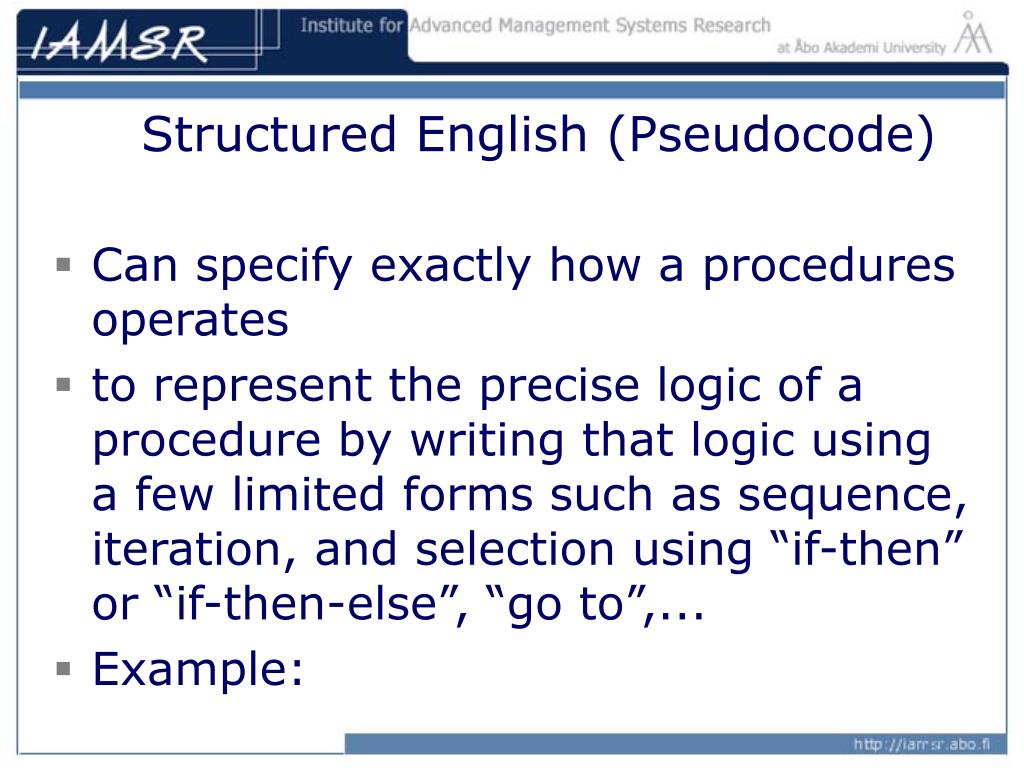 IAMSR Institute for Advanced Management Systems Research at Åbo Akademi University

Structured English (Pseudocode)

▪ Can specify exactly how a procedures operates
▪ to represent the precise logic of a procedure by writing that logic using a few limited forms such as sequence, iteration, and selection using “if-then” or “if-then-else”, “go to”,...
▪ Example:

http://iamsr.abo.fi